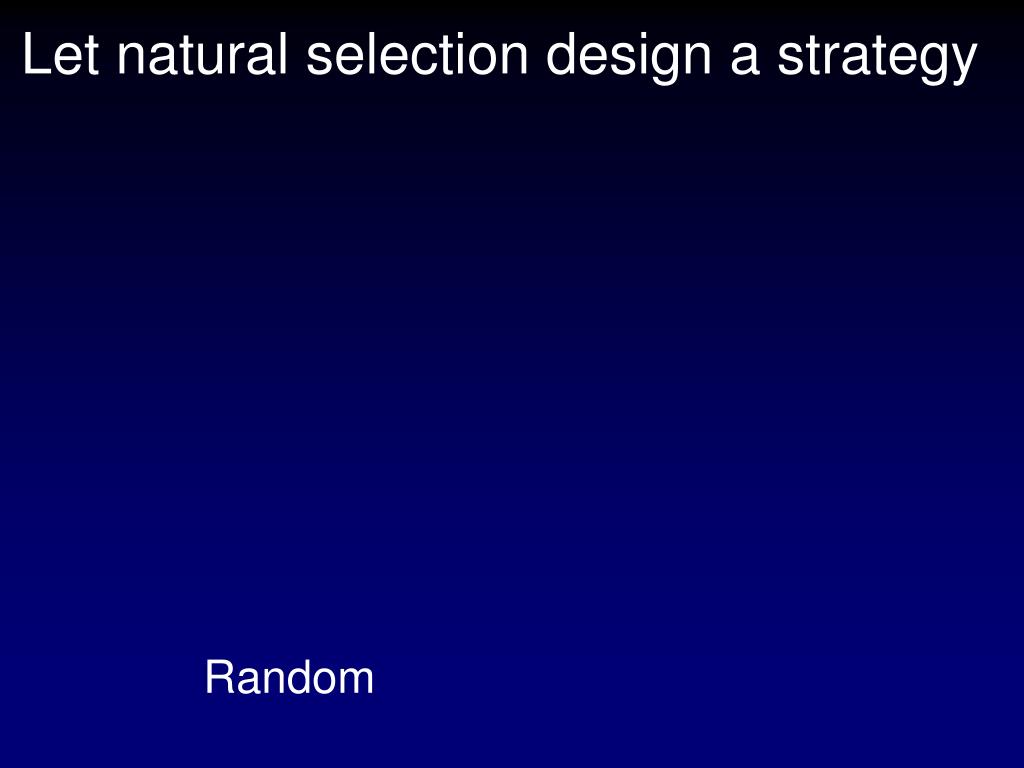 Let natural selection design a strategy

Random